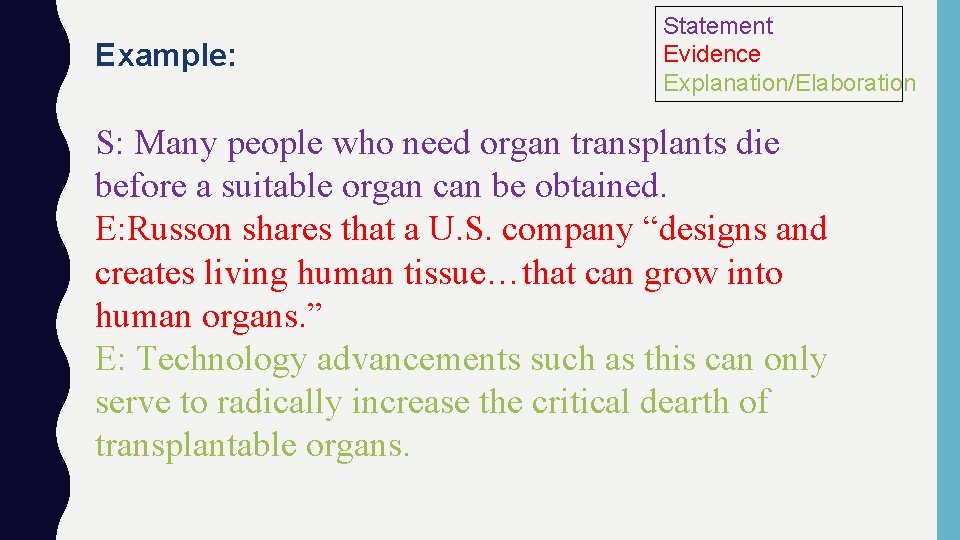 Example:

Statement
Evidence
Explanation/Elaboration

S: Many people who need organ transplants die before a suitable organ can be obtained.
E:Russon shares that a U.S. company “designs and creates living human tissue…that can grow into human organs.”
E: Technology advancements such as this can only serve to radically increase the critical dearth of transplantable organs.